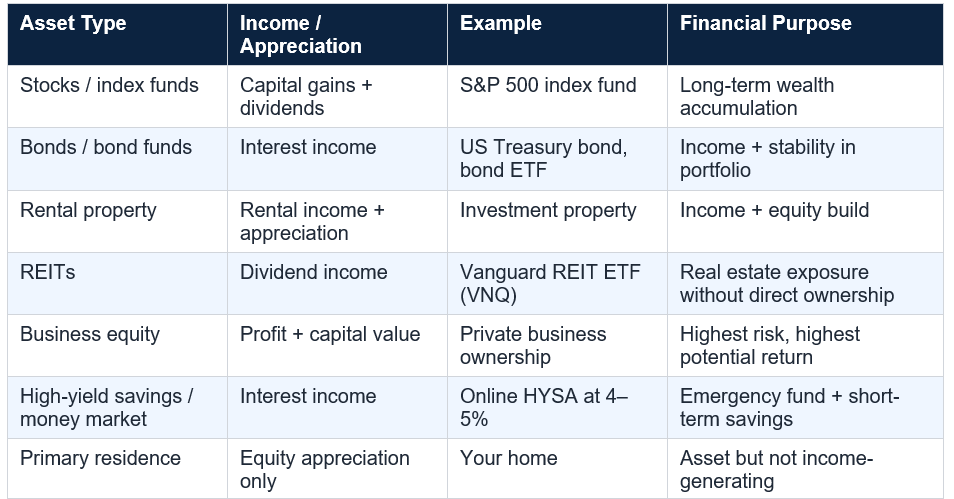 | Asset Type | Income / Appreciation | Example | Financial Purpose |
|---|---|---|---|
| Stocks / index funds | Capital gains + dividends | S&P 500 index fund | Long-term wealth accumulation |
| Bonds / bond funds | Interest income | US Treasury bond, bond ETF | Income + stability in portfolio |
| Rental property | Rental income + appreciation | Investment property | Income + equity build |
| REITs | Dividend income | Vanguard REIT ETF (VNQ) | Real estate exposure without direct ownership |
| Business equity | Profit + capital value | Private business ownership | Highest risk, highest potential return |
| High-yield savings / money market | Interest income | Online HYSA at 4–5% | Emergency fund + short-term savings |
| Primary residence | Equity appreciation only | Your home | Asset but not income-generating |